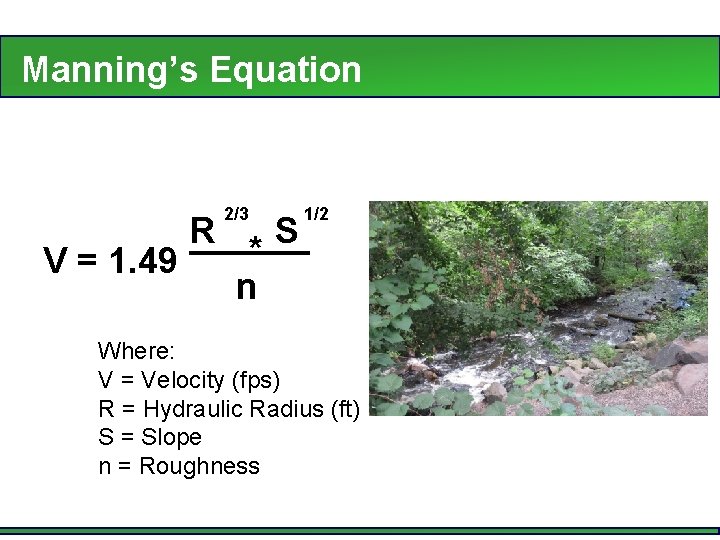 Manning's Equation

$V = 1.49 \frac{R^{2/3} * S^{1/2}}{n}$

Where:
V = Velocity (fps)
R = Hydraulic Radius (ft)
S = Slope
n = Roughness